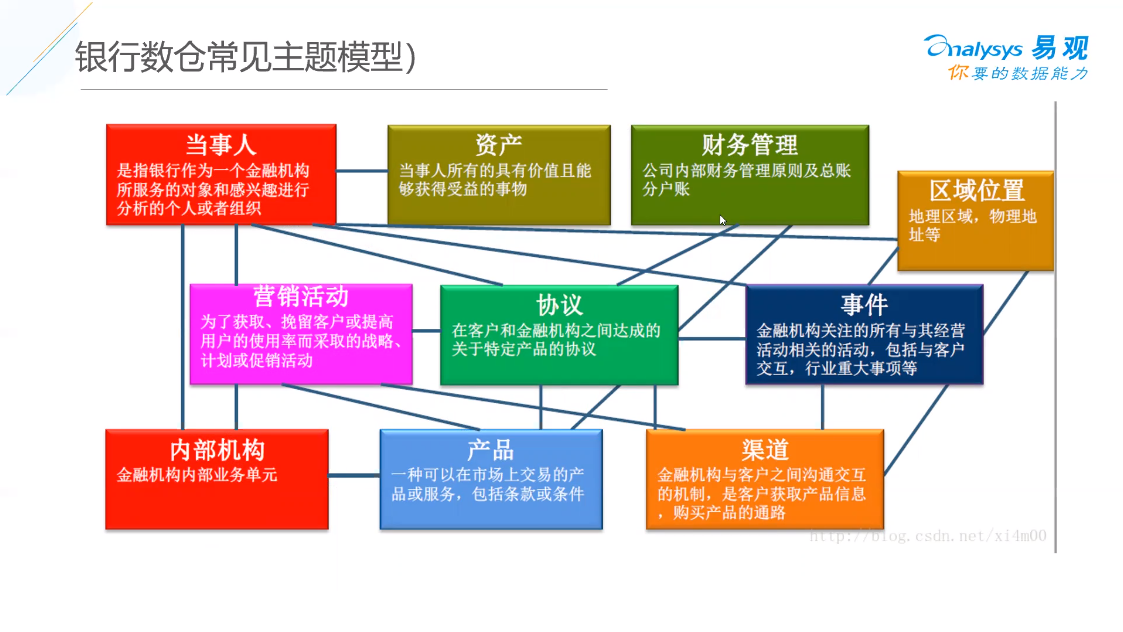 银行数仓常见主题模型)

analysys 易观
你要的数据能力

当事人
是指银行作为一个金融机构所服务的对象和感兴趣进行分析的个人或者组织

资产
当事人所有的具有价值且能够获得受益的事物

财务管理
公司内部财务管理原则及总账分户账

区域位置
地理区域，物理地址等

营销活动
为了获取、挽留客户或提高用户的使用率而采取的战略、计划或促销活动

协议
在客户和金融机构之间达成的关于特定产品的协议

事件
金融机构关注的所有与其经营活动相关的活动，包括与客户交互，行业重大事项等

内部机构
金融机构内部业务单元

产品
一种可以在市场上交易的产品或服务，包括条款或条件

渠道
金融机构与客户之间沟通交互的机制，是客户获取产品信息，购买产品的通路

http://blog.csdn.net/xi4m00